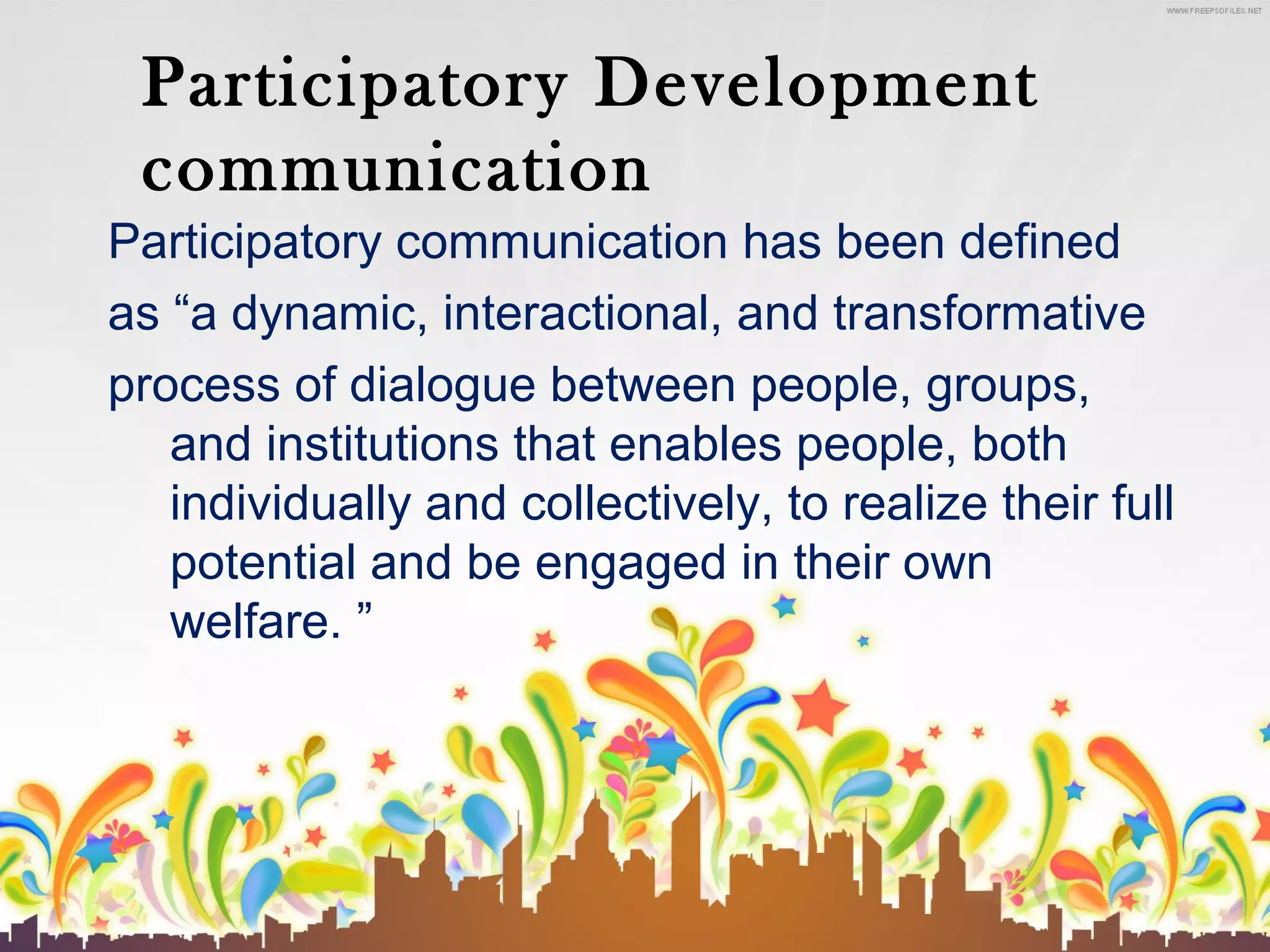 WWW.FREEPSDFILES.NET

Participatory Development communication

Participatory communication has been defined as “a dynamic, interactional, and transformative process of dialogue between people, groups, and institutions that enables people, both individually and collectively, to realize their full potential and be engaged in their own welfare. ”